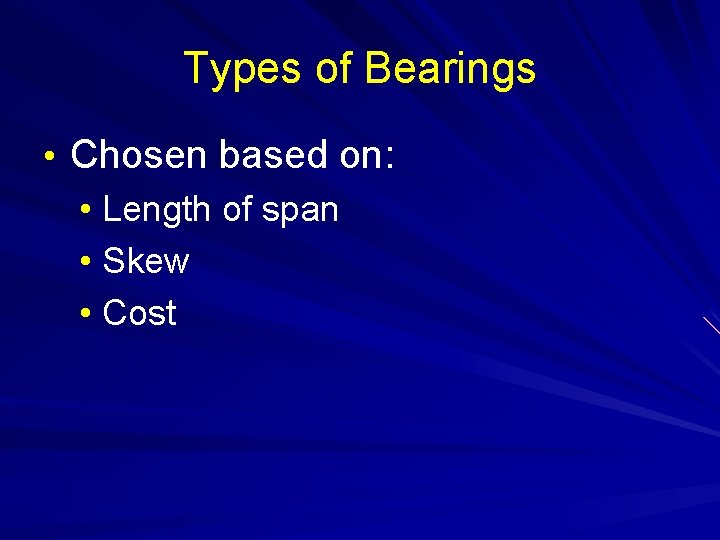 Types of Bearings

• Chosen based on:
  • Length of span
  • Skew
  • Cost